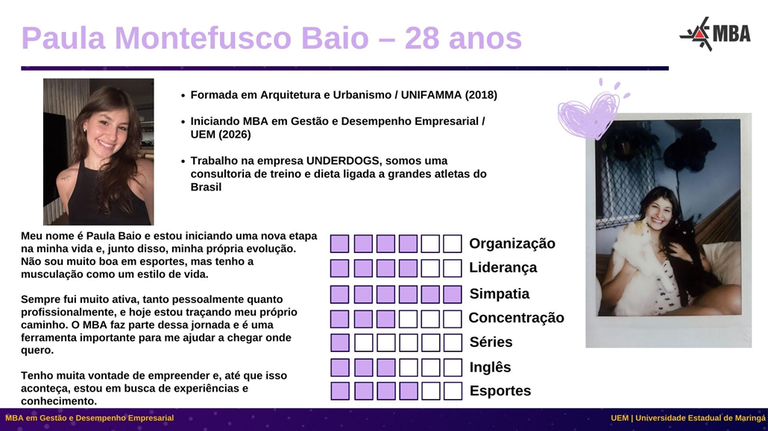 Paula Montefusco Baio – 28 anos

MBA

- Formada em Arquitetura e Urbanismo / UNIFAMMA (2018)
- Iniciando MBA em Gestão e Desempenho Empresarial / UEM (2026)
- Trabalho na empresa UNDERDOGS, somos uma consultoria de treino e dieta ligada a grandes atletas do Brasil

Meu nome é Paula Baio e estou iniciando uma nova etapa na minha vida e, junto disso, minha própria evolução. Não sou muito boa em esportes, mas tenho a musculação como um estilo de vida.

Sempre fui muito ativa, tanto pessoalmente quanto profissionalmente, e hoje estou traçando meu próprio caminho. O MBA faz parte dessa jornada e é uma ferramenta importante para me ajudar a chegar onde quero.

Tenho muita vontade de empreender e, até que isso aconteça, estou em busca de experiências e conhecimento.

Organização
Liderança
Simpatia
Concentração
Séries
Inglês
Esportes

MBA em Gestão e Desempenho Empresarial

UEM | Universidade Estadual de Maringá